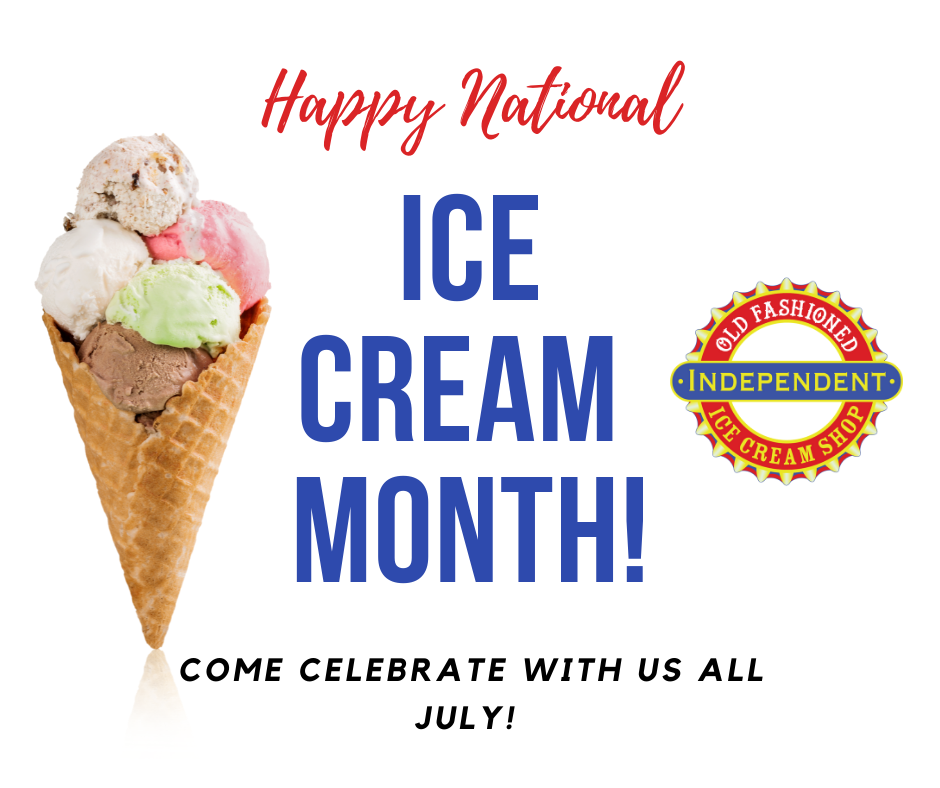 Happy National

ICE CREAM MONTH!

OLD FASHIONED
INDEPENDENT
ICE CREAM SHOP

COME CELEBRATE WITH US ALL JULY!